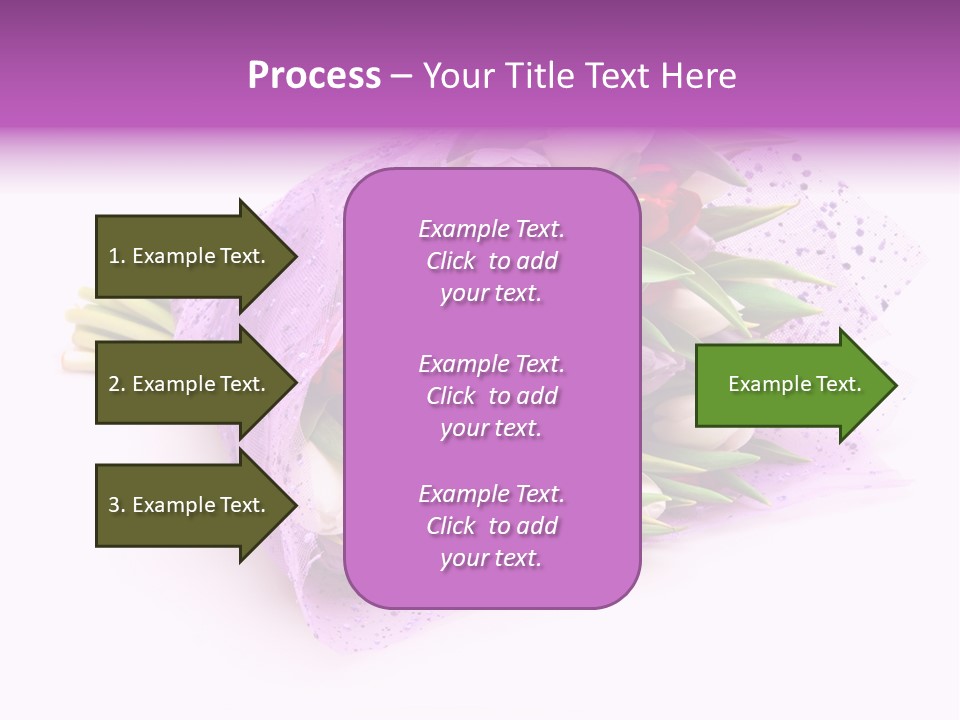 Process – Your Title Text Here

1. Example Text.

2. Example Text.

3. Example Text.

Example Text. Click to add your text.

Example Text. Click to add your text.

Example Text. Click to add your text.

Example Text.